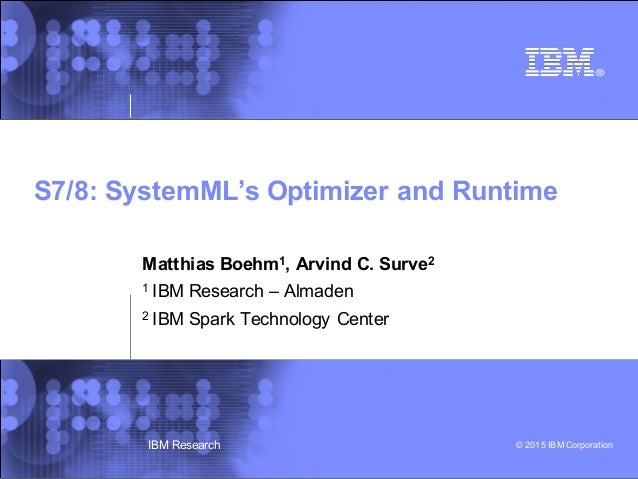 IBM®

S7/8: SystemML's Optimizer and Runtime

Matthias Boehm$^1$, Arvind C. Surve$^2$

$^1$ IBM Research – Almaden

$^2$ IBM Spark Technology Center

IBM Research

© 2015 IBM Corporation